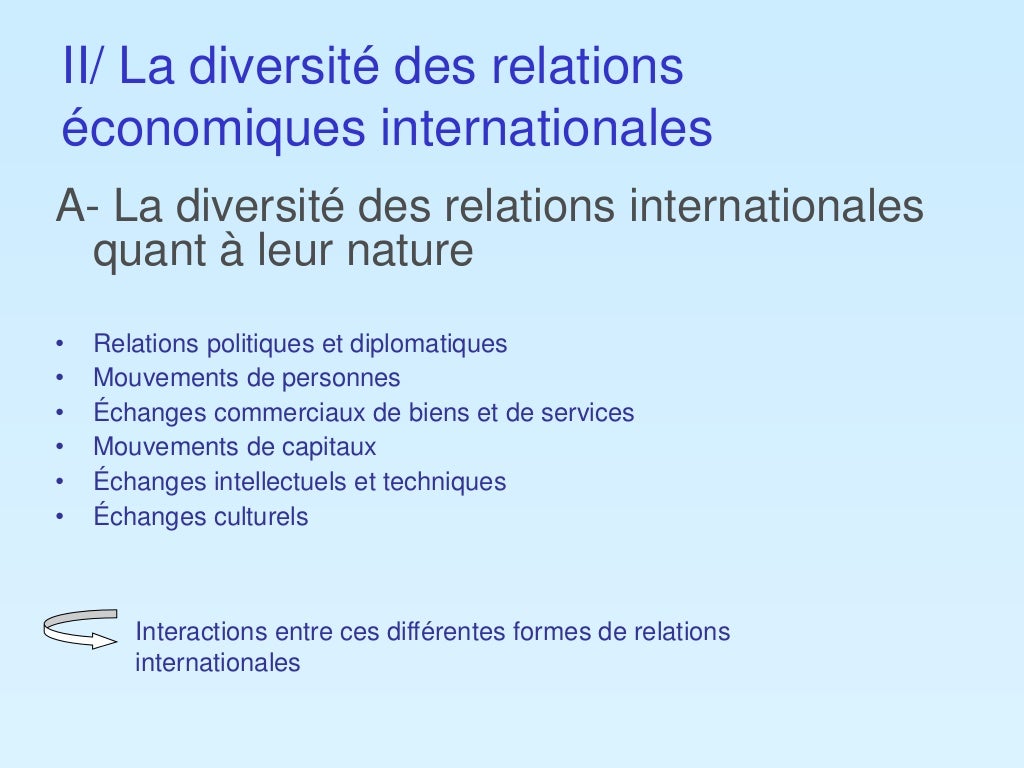 II/ La diversité des relations économiques internationales

A- La diversité des relations internationales quant à leur nature

• Relations politiques et diplomatiques
• Mouvements de personnes
• Échanges commerciaux de biens et de services
• Mouvements de capitaux
• Échanges intellectuels et techniques
• Échanges culturels

Interactions entre ces différentes formes de relations internationales